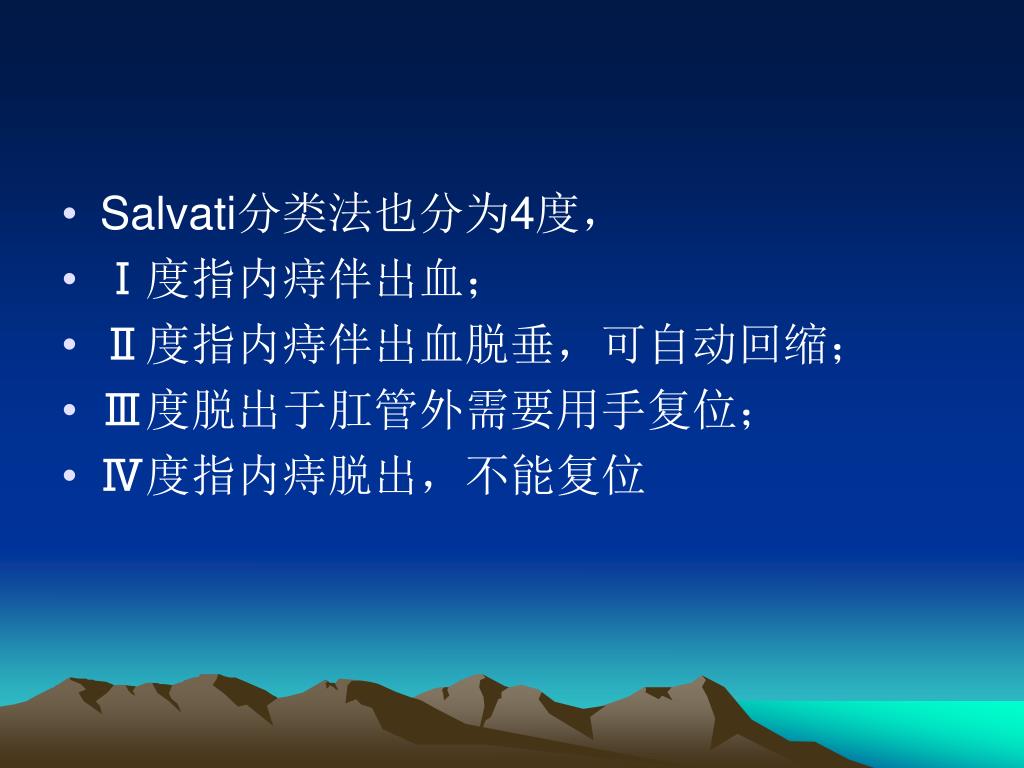 • Salvati分类法也分为4度，
• Ⅰ度指内痔伴出血；
• Ⅱ度指内痔伴出血脱垂，可自动回缩；
• Ⅲ度脱出于肛管外需要用手复位；
• Ⅳ度指内痔脱出，不能复位